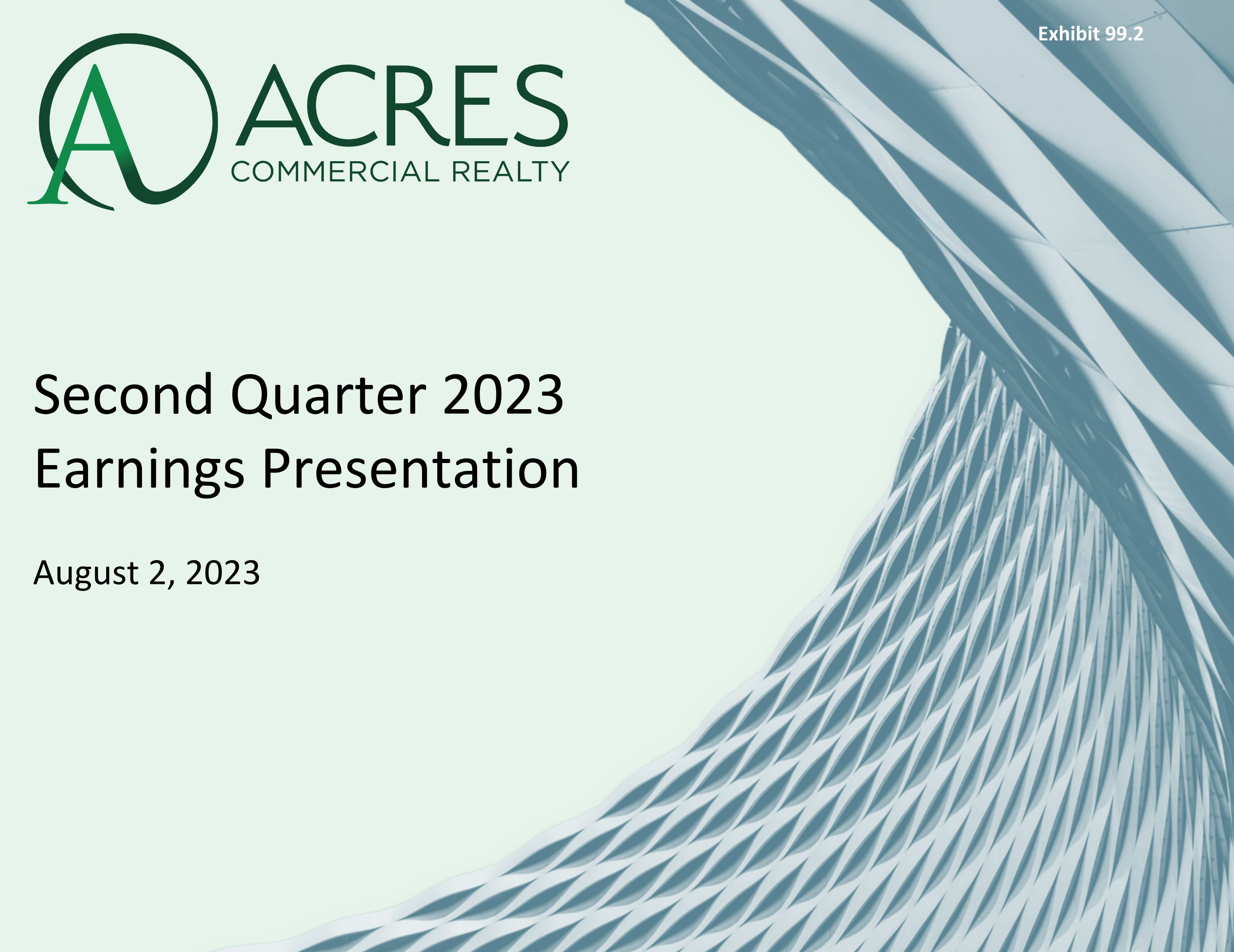 Exhibit 99.2

A ACRES
COMMERCIAL REALTY

Second Quarter 2023
Earnings Presentation

August 2, 2023